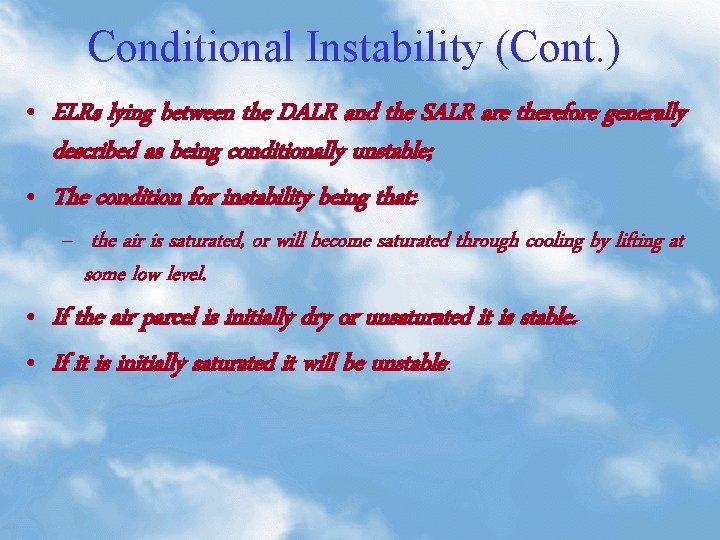 Conditional Instability (Cont.)

• ELRs lying between the DALR and the SALR are therefore generally described as being conditionally unstable;

• The condition for instability being that:

– the air is saturated, or will become saturated through cooling by lifting at some low level.

• If the air parcel is initially dry or unsaturated it is stable.

• If it is initially saturated it will be unstable.